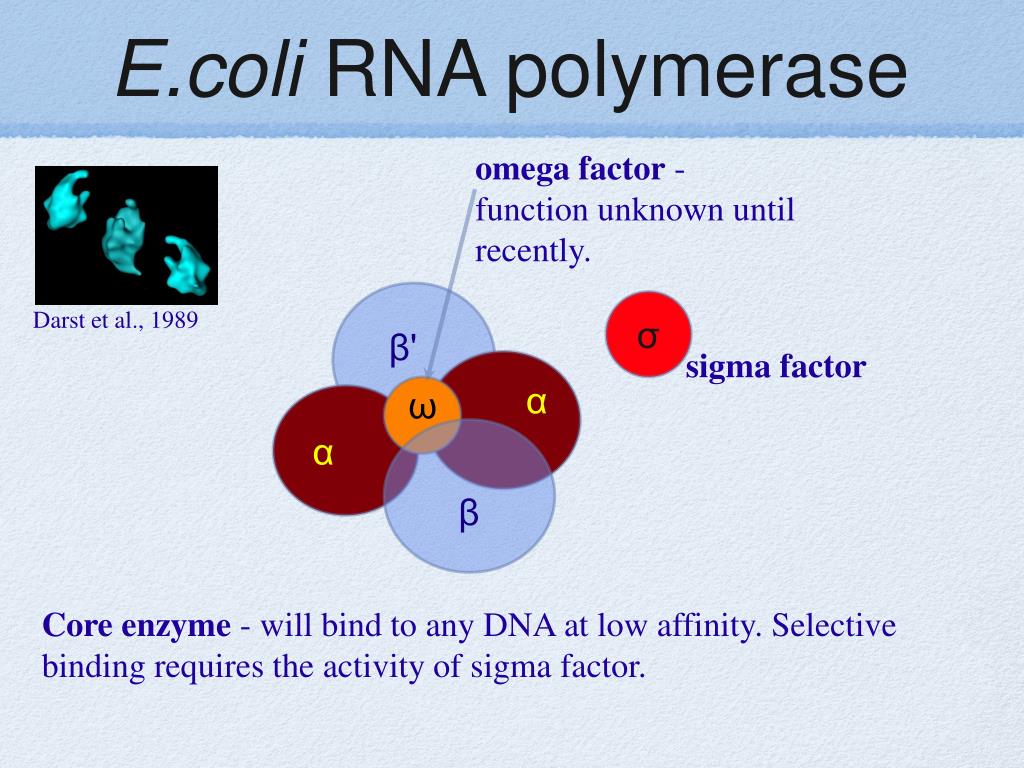 E.coli RNA polymerase

Darst et al., 1989

omega factor - function unknown until recently.

β'

ω

α

α

β

σ

sigma factor

Core enzyme - will bind to any DNA at low affinity. Selective binding requires the activity of sigma factor.